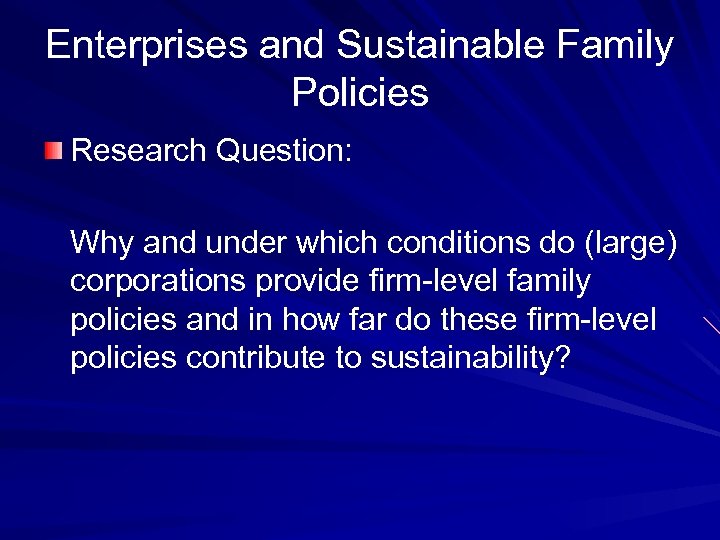 Enterprises and Sustainable Family Policies

Research Question:

Why and under which conditions do (large) corporations provide firm-level family policies and in how far do these firm-level policies contribute to sustainability?